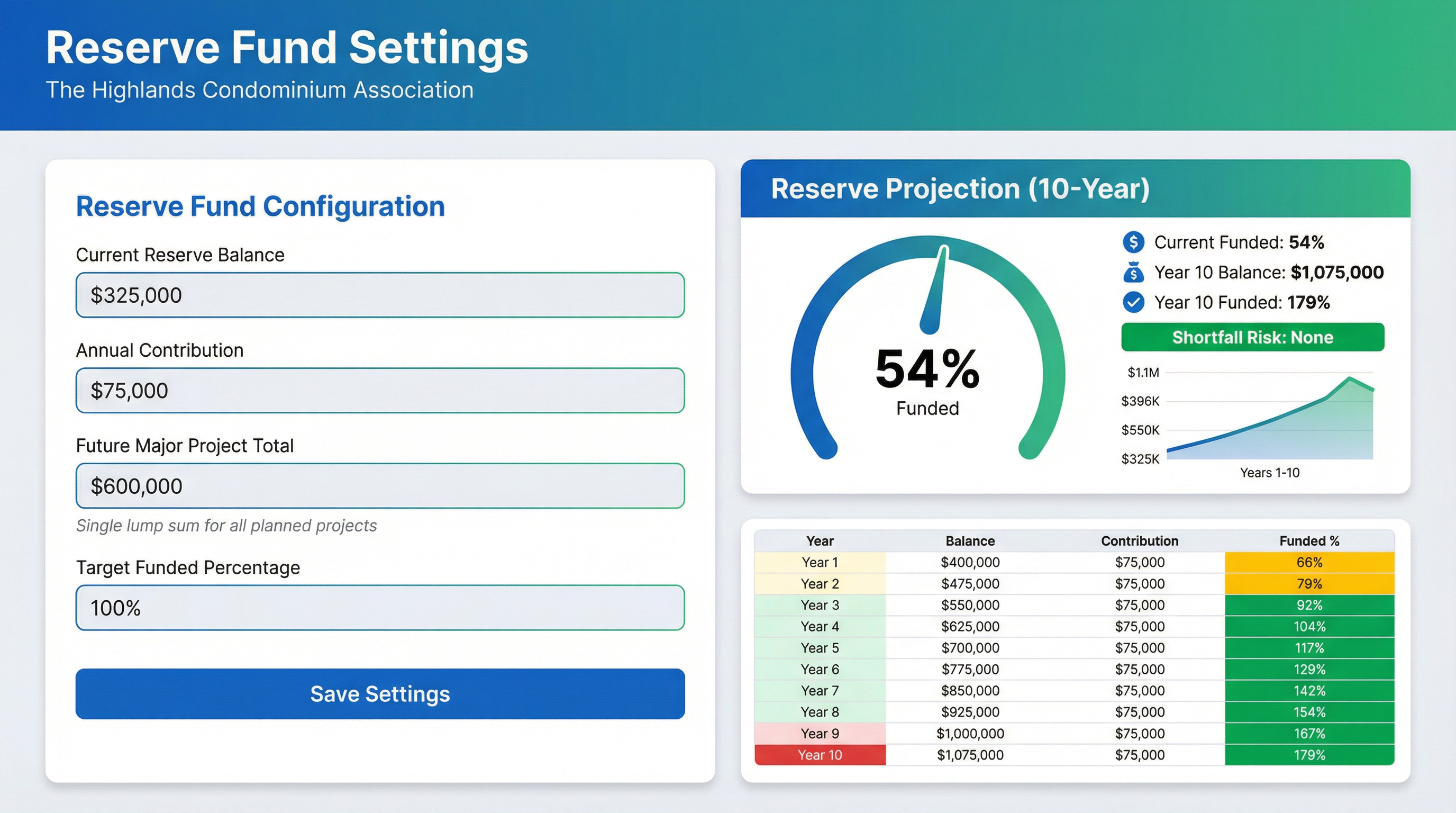 Reserve Fund Settings
The Highlands Condominium Association

Reserve Fund Configuration

Current Reserve Balance
$325,000

Annual Contribution
$75,000

Future Major Project Total
$600,000
Single lump sum for all planned projects

Target Funded Percentage
100%

Save Settings

Reserve Projection (10-Year)

54%
Funded

Current Funded: 54%
Year 10 Balance: $1,075,000
Year 10 Funded: 179%

Shortfall Risk: None

$1.1M
$396K
$550K
$325K
Years 1-10

| Year | Balance | Contribution | Funded % |
|---|---|---|---|
| Year 1 | $400,000 | $75,000 | 66% |
| Year 2 | $475,000 | $75,000 | 79% |
| Year 3 | $550,000 | $75,000 | 92% |
| Year 4 | $625,000 | $75,000 | 104% |
| Year 5 | $700,000 | $75,000 | 117% |
| Year 6 | $775,000 | $75,000 | 129% |
| Year 7 | $850,000 | $75,000 | 142% |
| Year 8 | $925,000 | $75,000 | 154% |
| Year 9 | $1,000,000 | $75,000 | 167% |
| Year 10 | $1,075,000 | $75,000 | 179% |